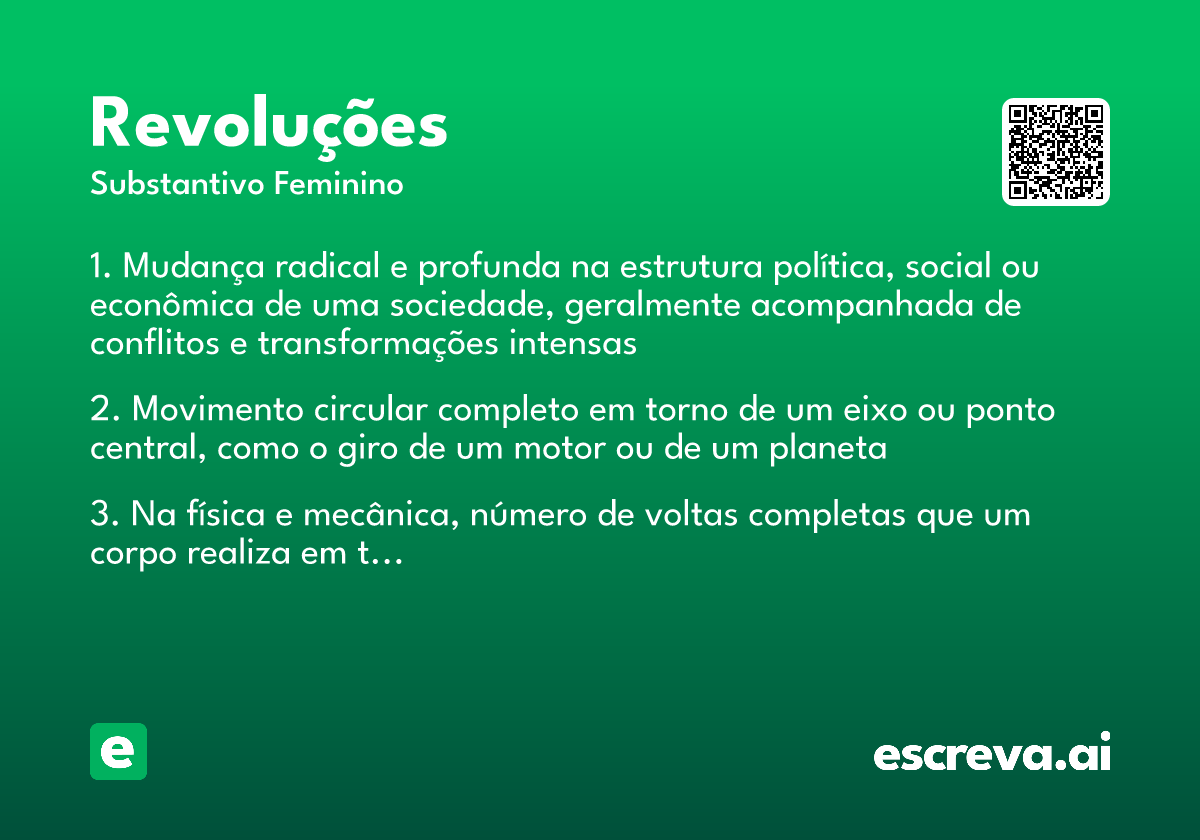 Revoluções

Substantivo Feminino

1. Mudança radical e profunda na estrutura política, social ou econômica de uma sociedade, geralmente acompanhada de conflitos e transformações intensas

2. Movimento circular completo em torno de um eixo ou ponto central, como o giro de um motor ou de um planeta

3. Na física e mecânica, número de voltas completas que um corpo realiza em t…

e

escreva.ai